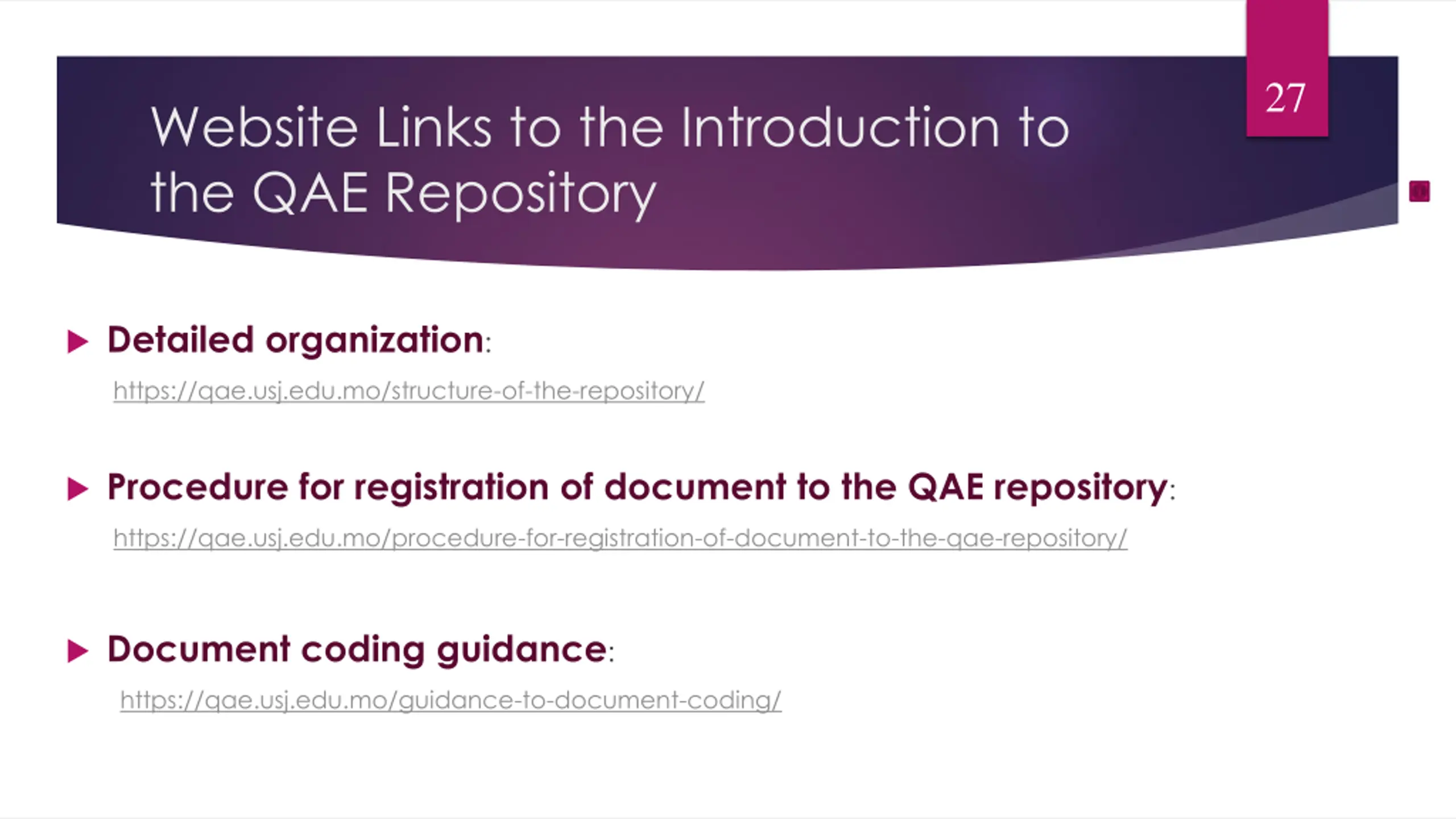 27

Website Links to the Introduction to the QAE Repository

Detailed organization:
https://qae.usj.edu.mo/structure-of-the-repository/

Procedure for registration of document to the QAE repository:
https://qae.usj.edu.mo/procedure-for-registration-of-document-to-the-qae-repository/

Document coding guidance:
https://qae.usj.edu.mo/guidance-to-document-coding/